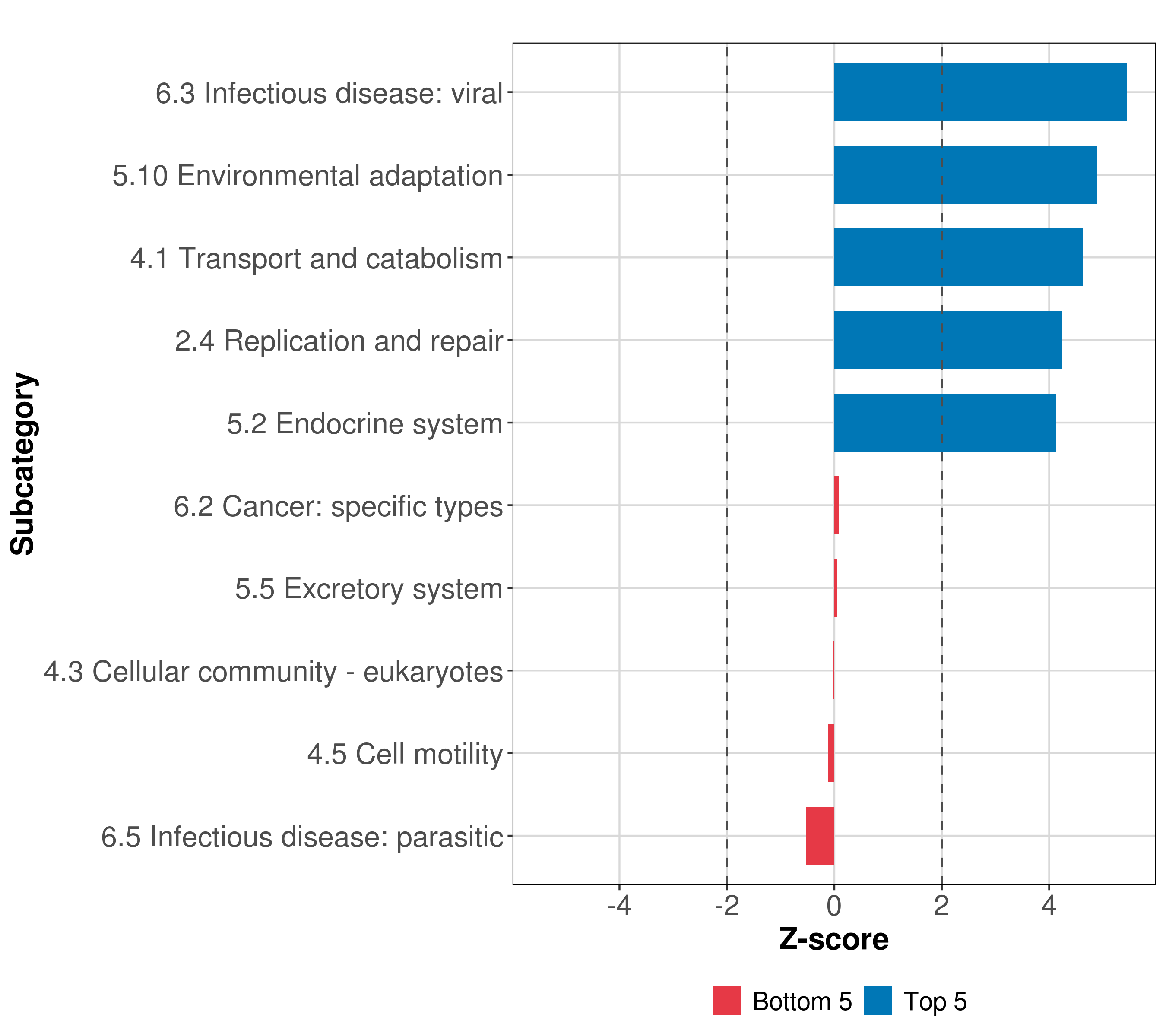 Subcategory

6.3 Infectious disease: viral
5.10 Environmental adaptation
4.1 Transport and catabolism
2.4 Replication and repair
5.2 Endocrine system
6.2 Cancer: specific types
5.5 Excretory system
4.3 Cellular community - eukaryotes
4.5 Cell motility
6.5 Infectious disease: parasitic

-4 -2 0 2 4

Z-score

Bottom 5 Top 5